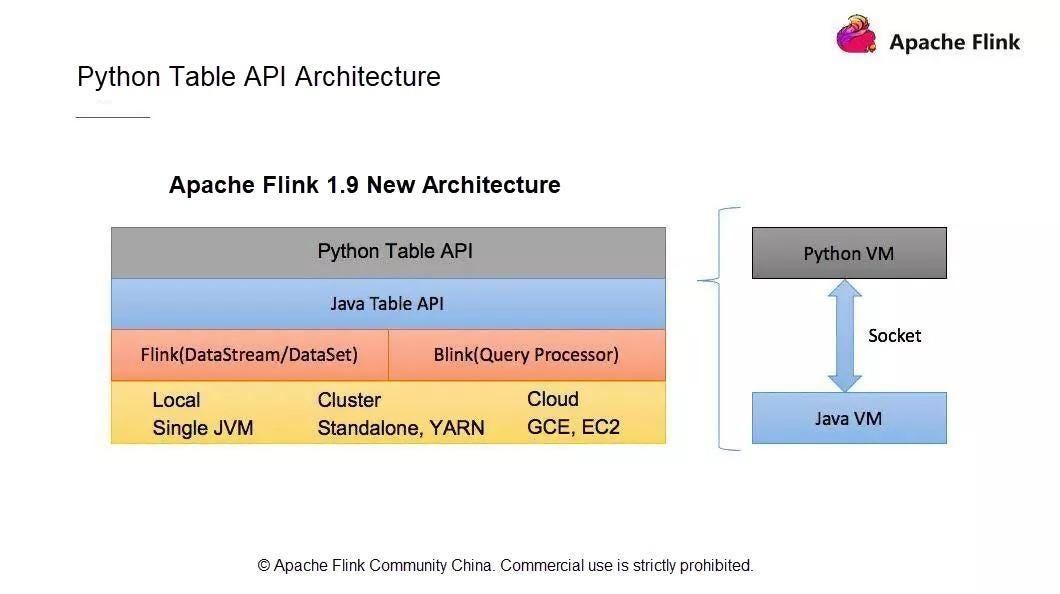 Apache Flink

Python Table API Architecture

Apache Flink 1.9 New Architecture

Python Table API

Java Table API

Flink(DataStream/DataSet)

Blink(Query Processor)

Local
Single JVM

Cluster
Standalone, YARN

Cloud
GCE, EC2

Python VM

Socket

Java VM

© Apache Flink Community China. Commercial use is strictly prohibited.